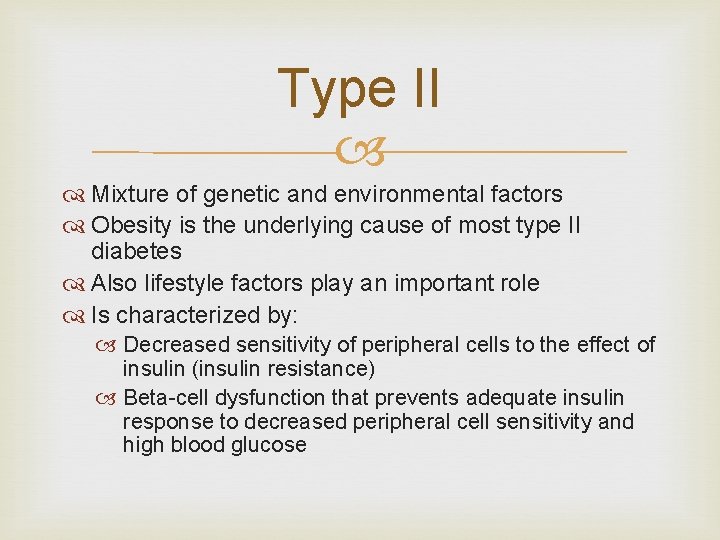 Type II

Mixture of genetic and environmental factors
Obesity is the underlying cause of most type II diabetes
Also lifestyle factors play an important role
Is characterized by:
Decreased sensitivity of peripheral cells to the effect of insulin (insulin resistance)
Beta-cell dysfunction that prevents adequate insulin response to decreased peripheral cell sensitivity and high blood glucose